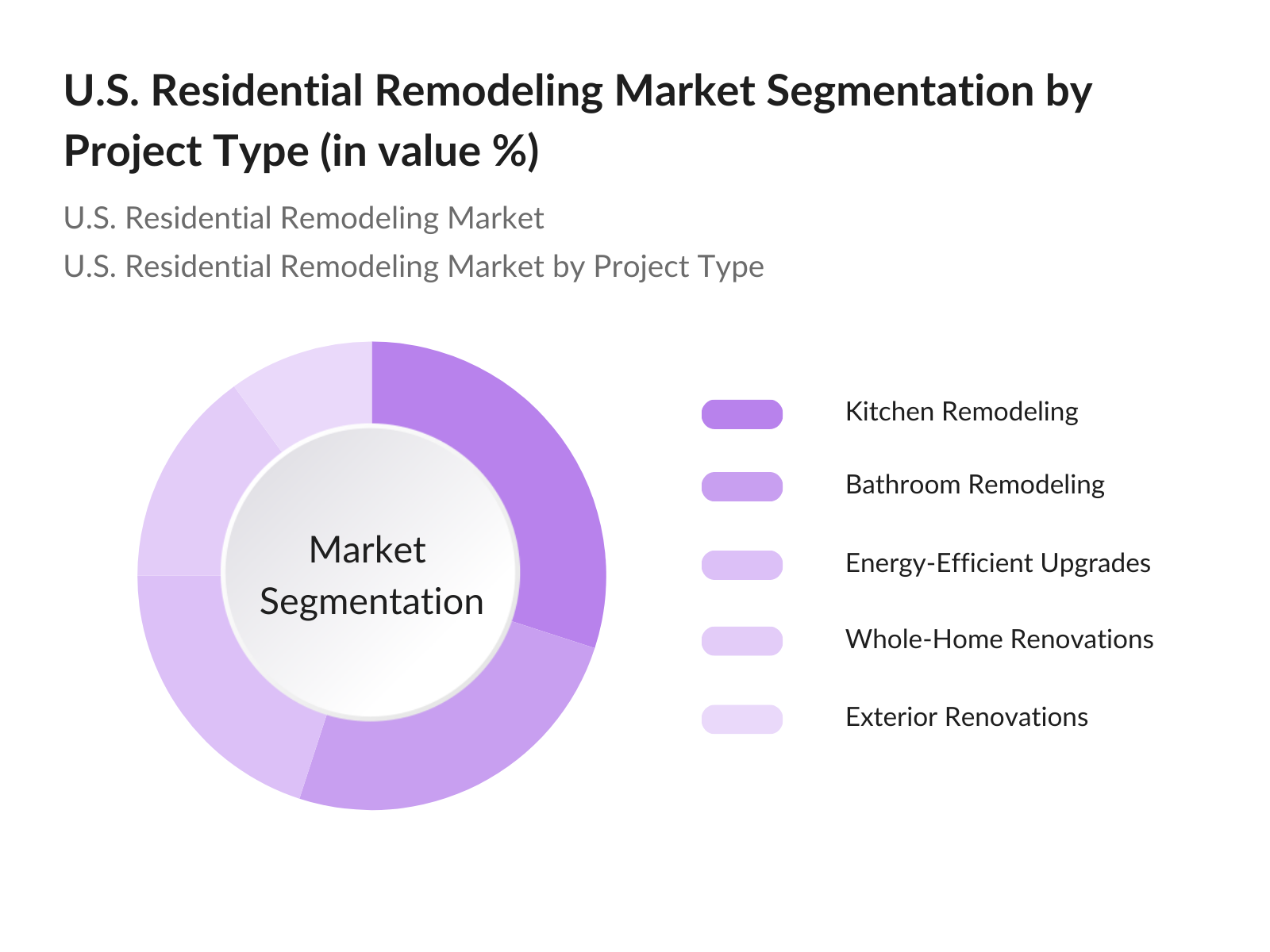 U.S. Residential Remodeling Market Segmentation by Project Type (in value %)

U.S. Residential Remodeling Market

U.S. Residential Remodeling Market by Project Type

Market Segmentation

Kitchen Remodeling

Bathroom Remodeling

Energy-Efficient Upgrades

Whole-Home Renovations

Exterior Renovations